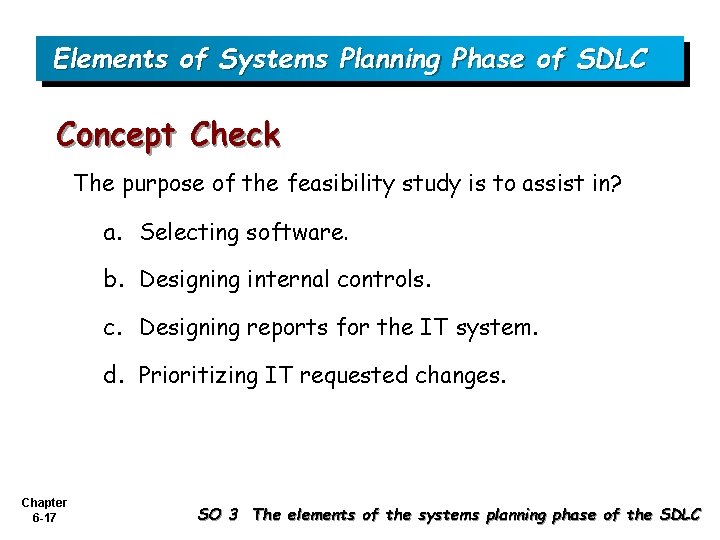 Elements of Systems Planning Phase of SDLC

Concept Check

The purpose of the feasibility study is to assist in?

a. Selecting software.

b. Designing internal controls.

c. Designing reports for the IT system.

d. Prioritizing IT requested changes.

Chapter 6-17

SO 3 The elements of the systems planning phase of the SDLC